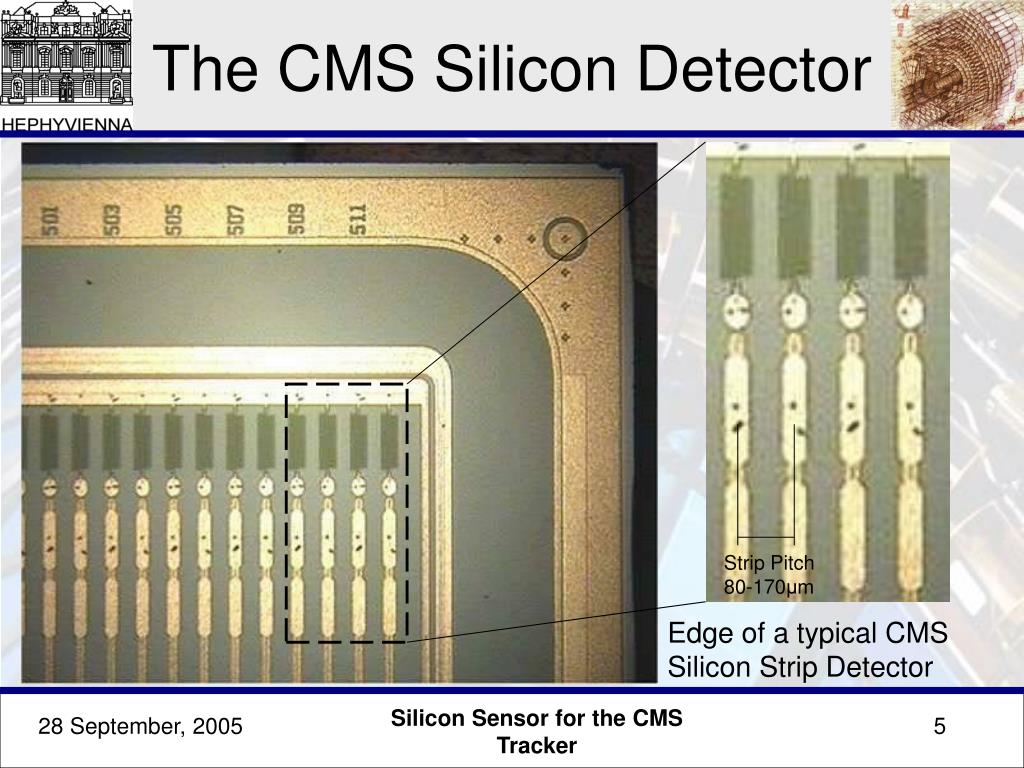 HEPHYVIENNA

The CMS Silicon Detector

501 503 505 507 509 511

Strip Pitch
80-170µm

Edge of a typical CMS Silicon Strip Detector

28 September, 2005

Silicon Sensor for the CMS Tracker

5